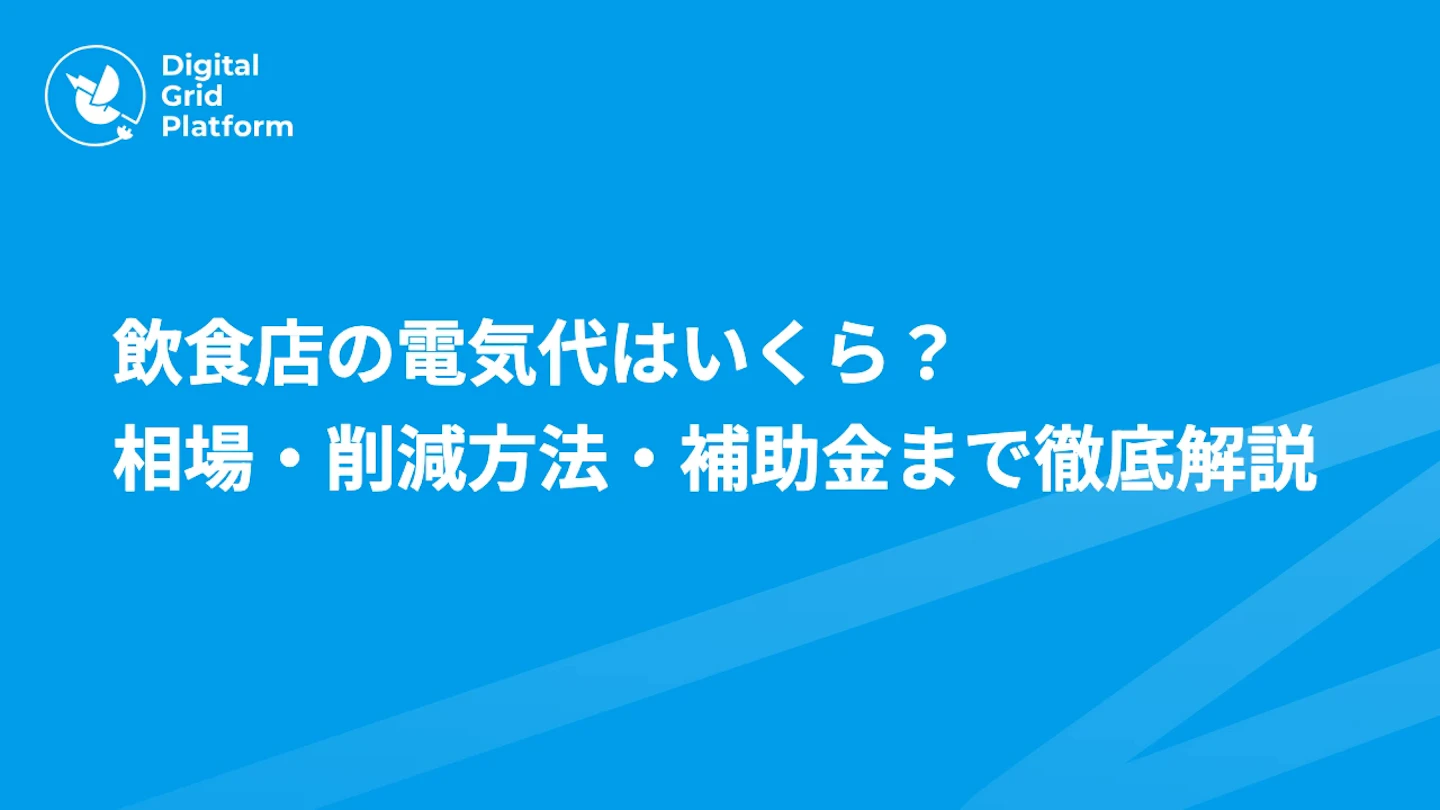 Digital
Grid
Platform

飲食店の電気代はいくら？
相場・削減方法・補助金まで徹底解説